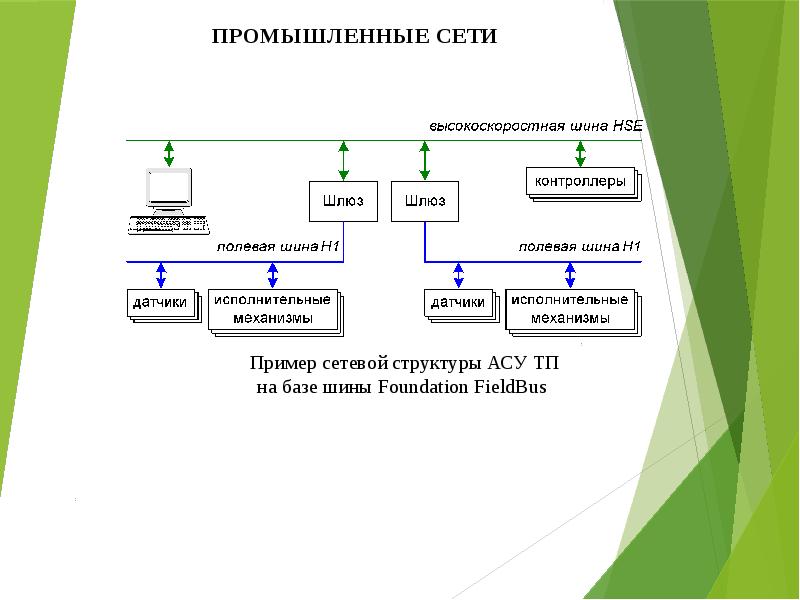 ПРОМЫШЛЕННЫЕ СЕТИ

высокоскоростная шина HSE

Шлюз

Шлюз

контроллеры

полевая шина H1

полевая шина H1

датчики

исполнительные механизмы

датчики

исполнительные механизмы

Пример сетевой структуры АСУ ТП на базе шины Foundation FieldBus